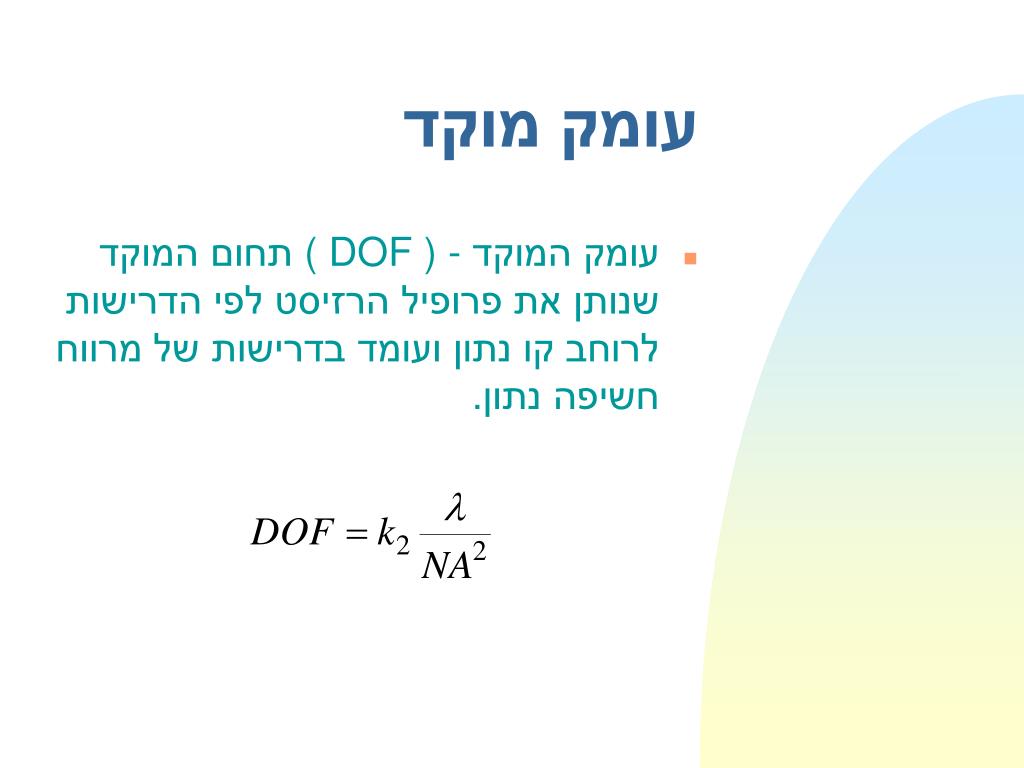 עומק מוקד

עומק המוקד - ( DOF ) תחום המוקד שנותן את פרופיל הרזיסט לפי הדרישות לרוחב קו נתון ועומד בדרישות של מרווח חשיפה נתון.

$DOF = k_2 \frac{\lambda}{NA^2}$